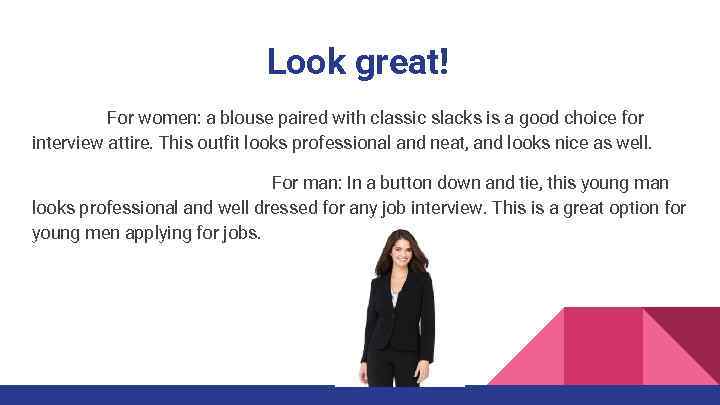 Look great!

For women: a blouse paired with classic slacks is a good choice for interview attire. This outfit looks professional and neat, and looks nice as well.

For man: In a button down and tie, this young man looks professional and well dressed for any job interview. This is a great option for young men applying for jobs.